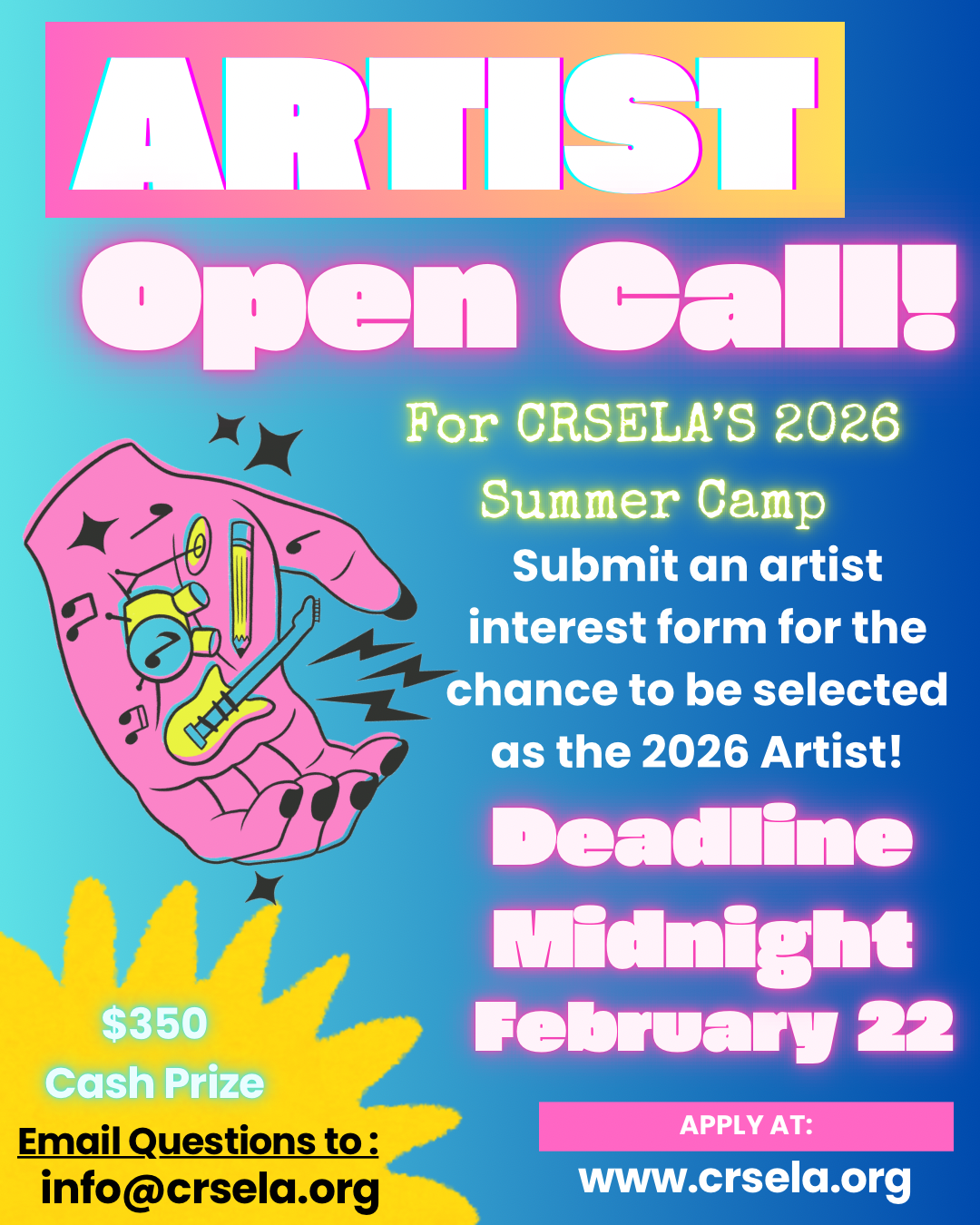 ARTIST

Open Call!

For CRSELA'S 2026 Summer Camp

Submit an artist interest form for the chance to be selected as the 2026 Artist!

Deadline Midnight February 22

$350 Cash Prize

Email Questions to : info@crsela.org

APPLY AT:

www.crsela.org